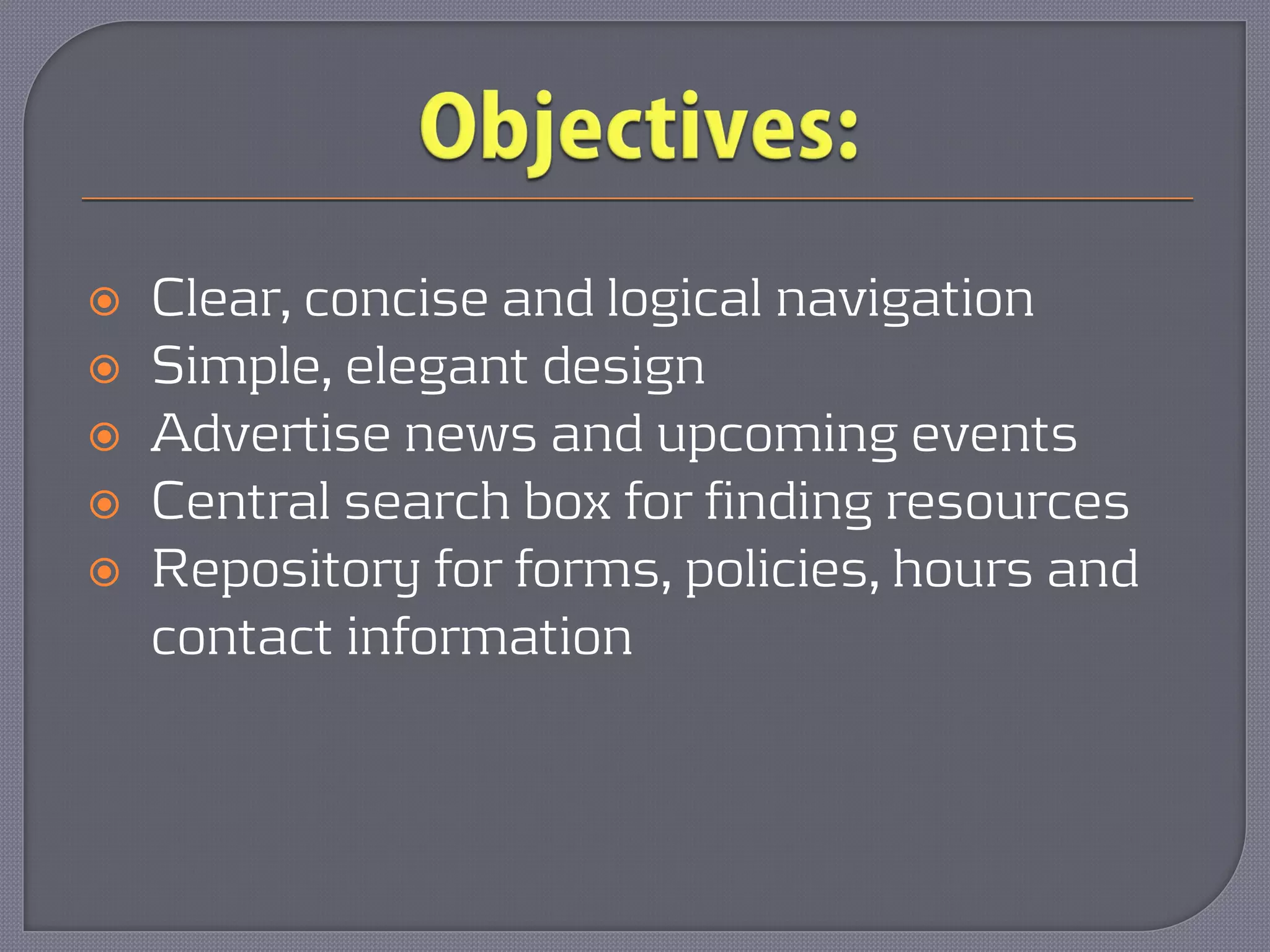 Objectives:

- Clear, concise and logical navigation
- Simple, elegant design
- Advertise news and upcoming events
- Central search box for finding resources
- Repository for forms, policies, hours and contact information